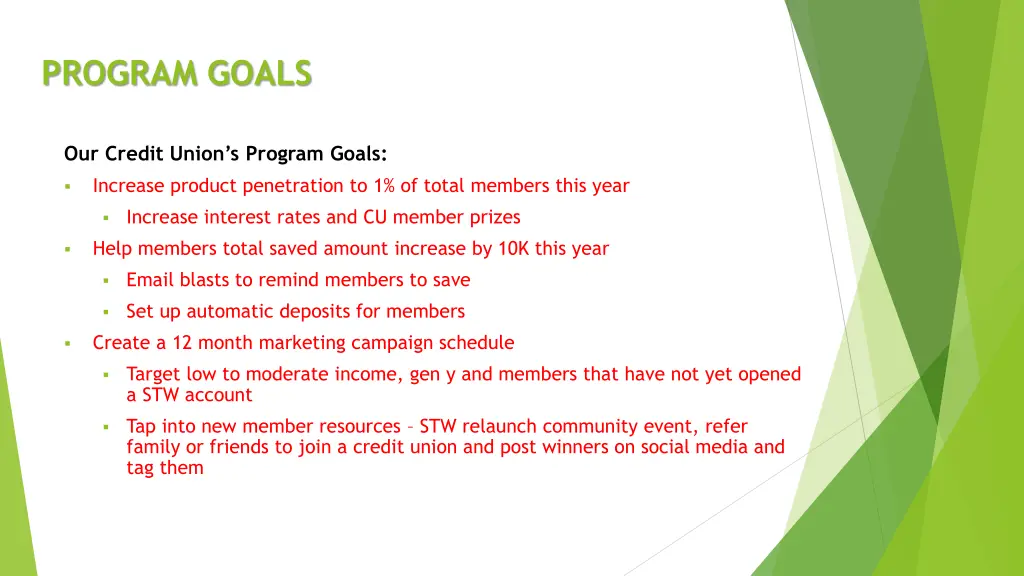 PROGRAM GOALS

Our Credit Union's Program Goals:

- Increase product penetration to 1% of total members this year
  - Increase interest rates and CU member prizes
- Help members total saved amount increase by 10K this year
  - Email blasts to remind members to save
  - Set up automatic deposits for members
- Create a 12 month marketing campaign schedule
  - Target low to moderate income, gen y and members that have not yet opened a STW account
  - Tap into new member resources – STW relaunch community event, refer family or friends to join a credit union and post winners on social media and tag them